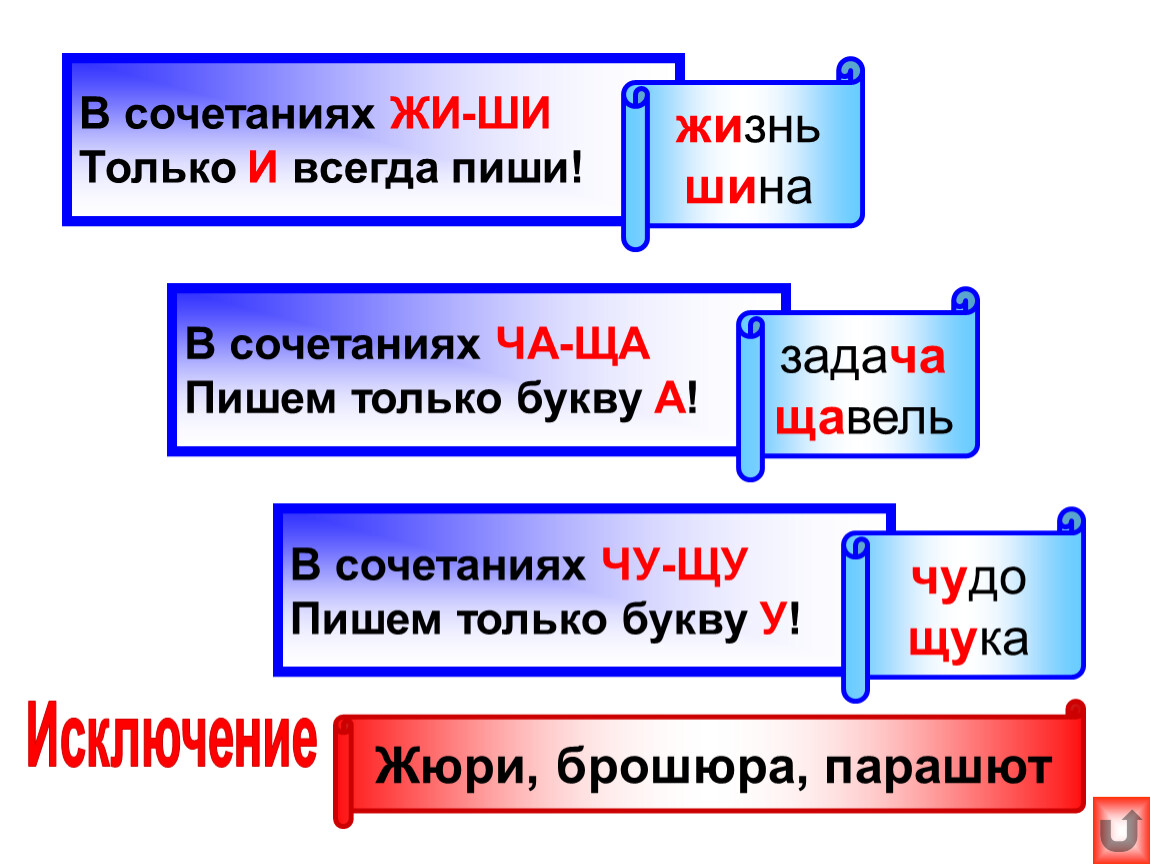 В сочетаниях ЖИ-ШИ
Только И всегда пиши!

жизнь
шина

В сочетаниях ЧА-ЩА
Пишем только букву А!

задача
щавель

В сочетаниях ЧУ-ЩУ
Пишем только букву У!

чудо
щука

Исключение

Жюри, брошюра, парашют